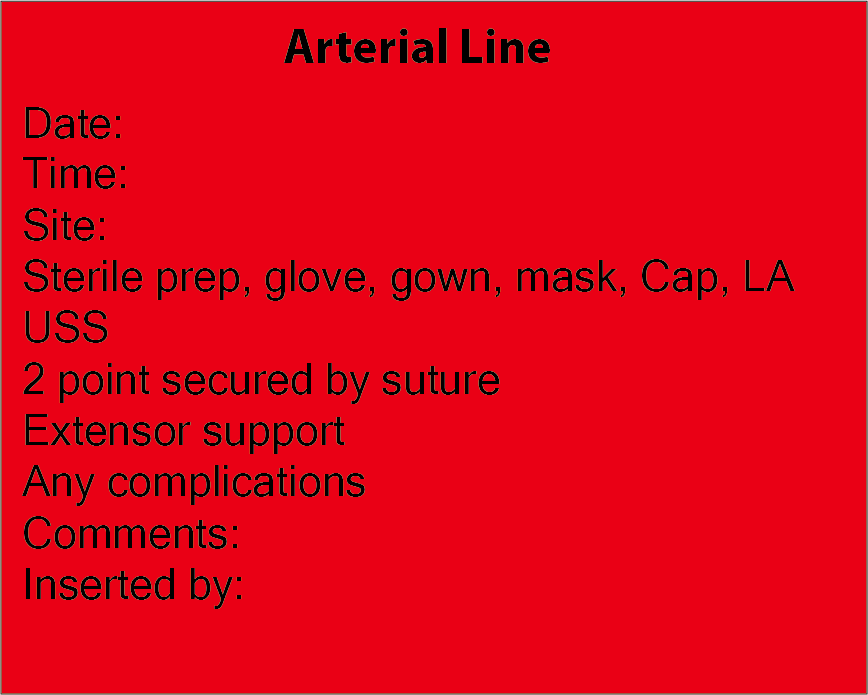 Arterial Line

Date:
Time:
Site:
Sterile prep, glove, gown, mask, Cap, LA
USS
2 point secured by suture
Extensor support
Any complications
Comments:
Inserted by: